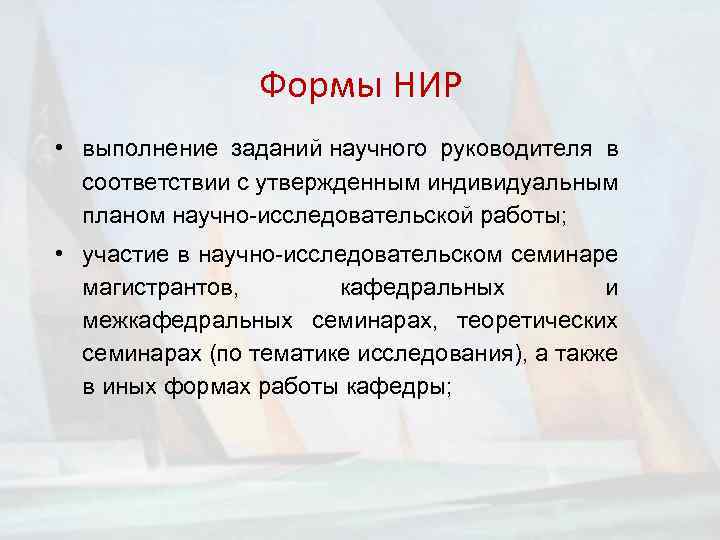 Формы НИР

• выполнение заданий научного руководителя в соответствии с утвержденным индивидуальным планом научно-исследовательской работы;

• участие в научно-исследовательском семинаре магистрантов, кафедральных и межкафедральных семинарах, теоретических семинарах (по тематике исследования), а также в иных формах работы кафедры;